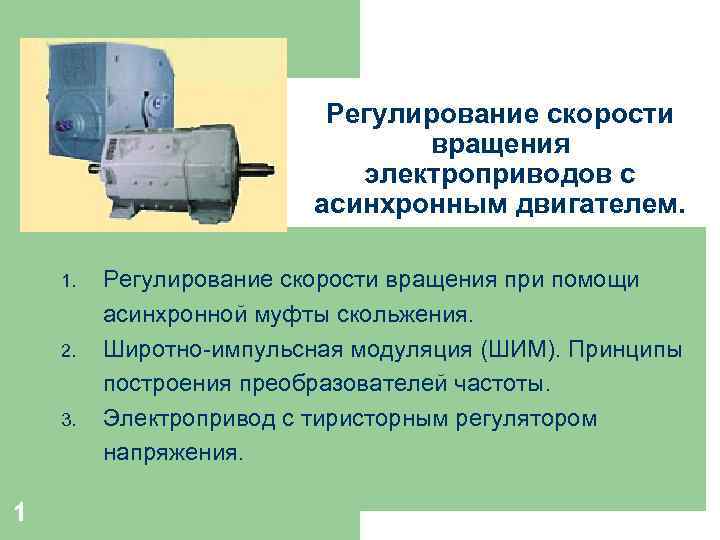 Регулирование скорости вращения электроприводов с асинхронным двигателем.

1. Регулирование скорости вращения при помощи асинхронной муфты скольжения.
2. Широтно-импульсная модуляция (ШИМ). Принципы построения преобразователей частоты.
3. Электропривод с тиристорным регулятором напряжения.

1